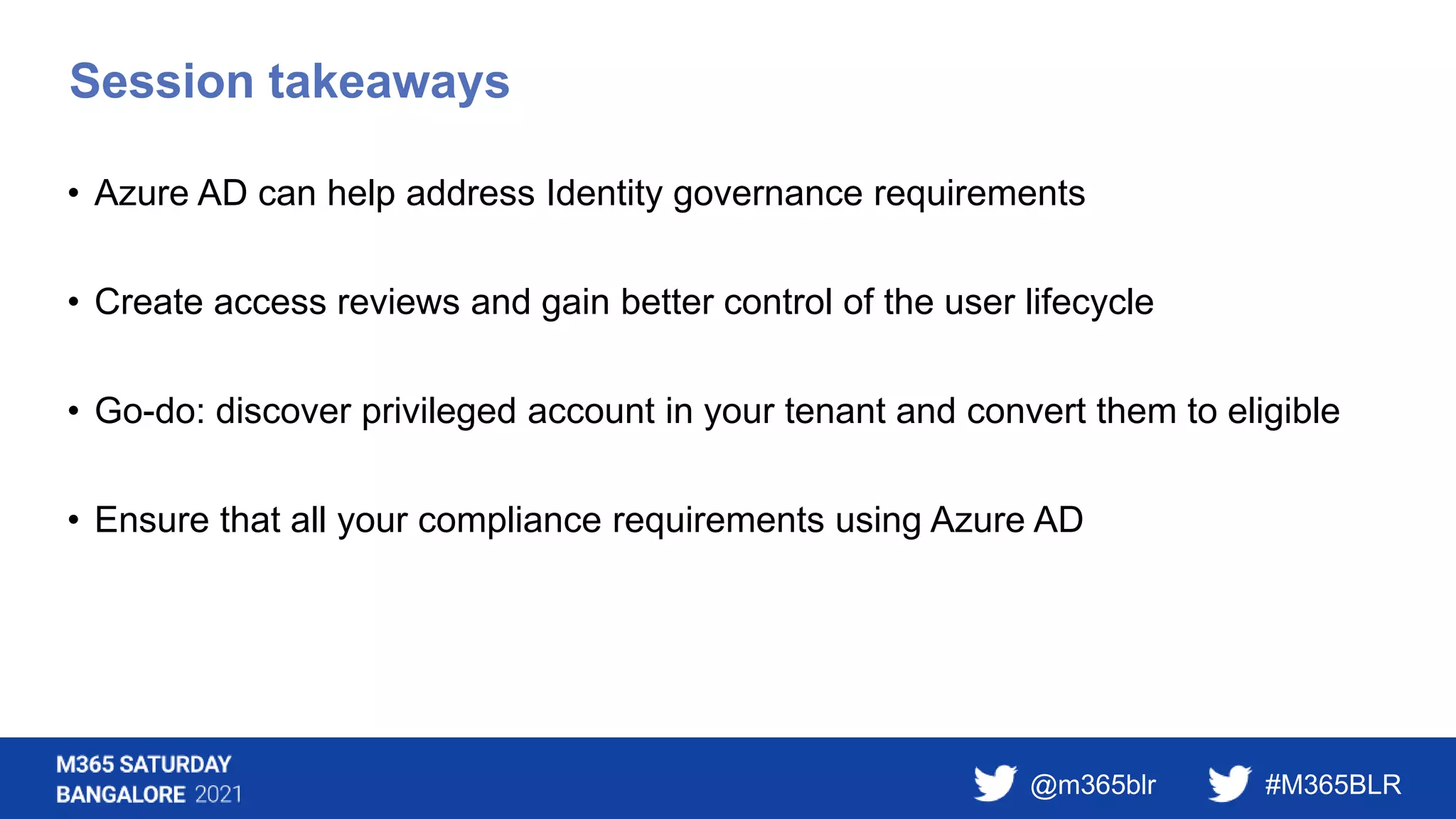 Session takeaways

• Azure AD can help address Identity governance requirements

• Create access reviews and gain better control of the user lifecycle

• Go-do: discover privileged account in your tenant and convert them to eligible

• Ensure that all your compliance requirements using Azure AD

M365 SATURDAY
BANGALORE 2021

@m365blr

#M365BLR